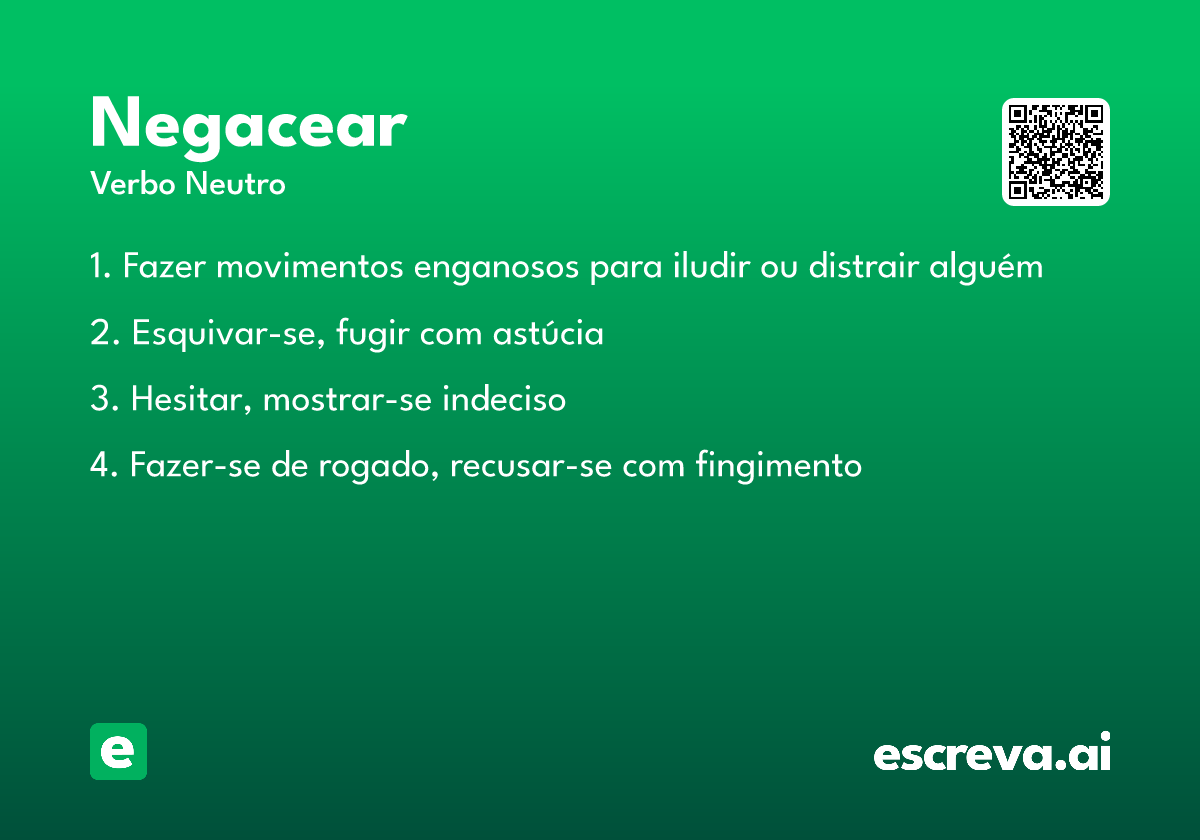 Negacear
Verbo Neutro

1. Fazer movimentos enganosos para iludir ou distrair alguém

2. Esquivar-se, fugir com astúcia

3. Hesitar, mostrar-se indeciso

4. Fazer-se de rogado, recusar-se com fingimento

e

escreva.ai